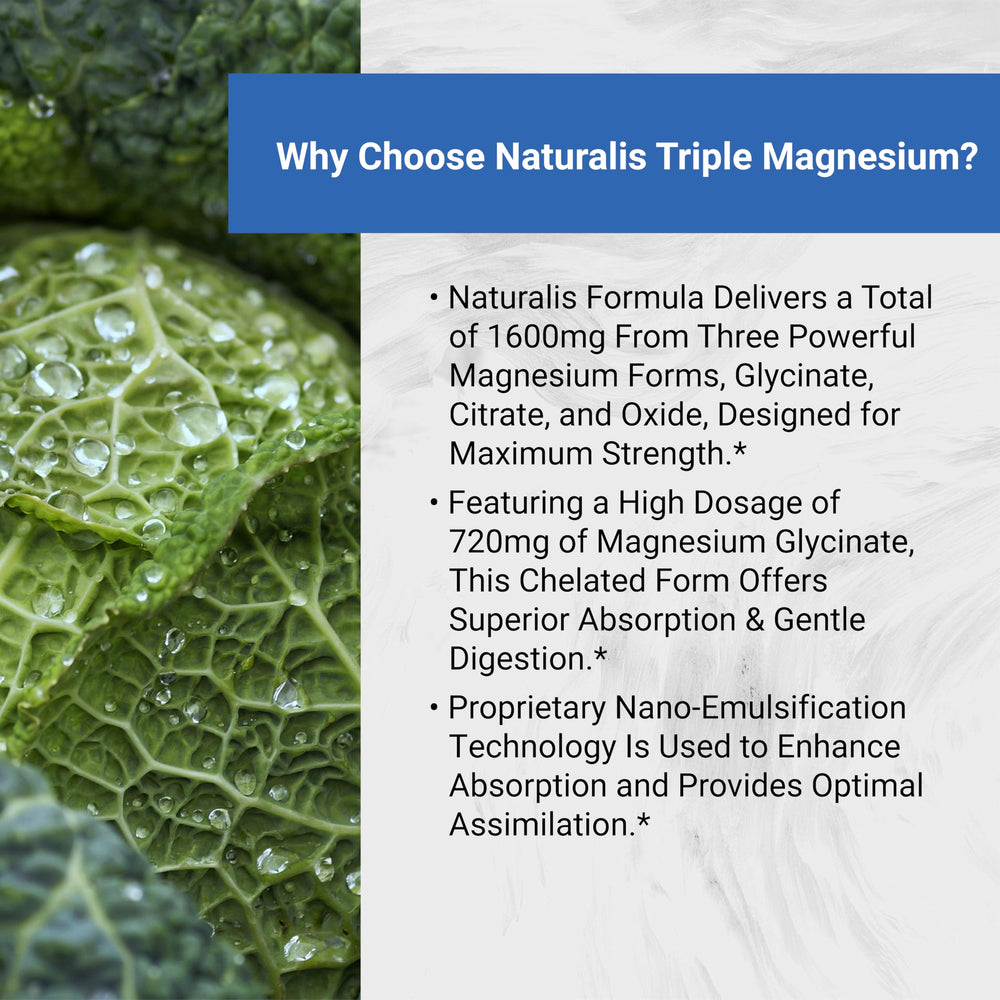 Why Choose Naturalis Triple Magnesium?

• Naturalis Formula Delivers a Total of 1600mg From Three Powerful Magnesium Forms, Glycinate, Citrate, and Oxide, Designed for Maximum Strength.*

• Featuring a High Dosage of 720mg of Magnesium Glycinate, This Chelated Form Offers Superior Absorption & Gentle Digestion.*

• Proprietary Nano-Emulsification Technology Is Used to Enhance Absorption and Provides Optimal Assimilation.*